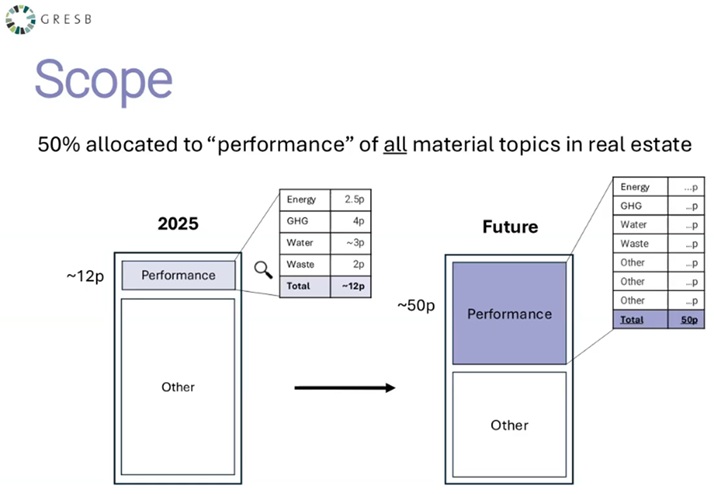 GRESB

Scope

50% allocated to “performance” of all material topics in real estate

2025

~12p

Performance

| Energy | 2.5p |
|---|---|
| GHG | 4p |
| Water | ~3p |
| Waste | 2p |
| Total | ~12p |

Other

Future

~50p

Performance

| Energy | ...p |
|---|---|
| GHG | ...p |
| Water | ...p |
| Waste | ...p |
| Other | ...p |
| Other | ...p |
| Other | ...p |
| Total | 50p |

Other